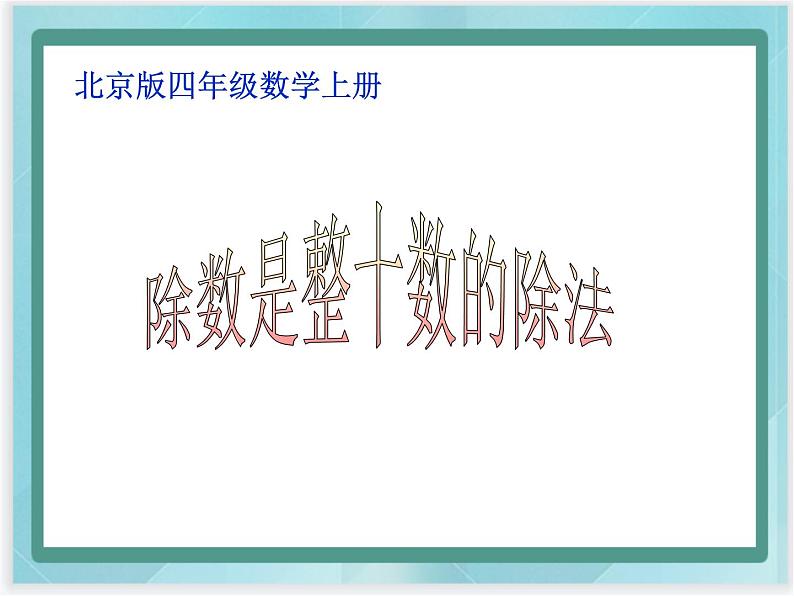 北京版四年级数学上册

除数是整十数的除法